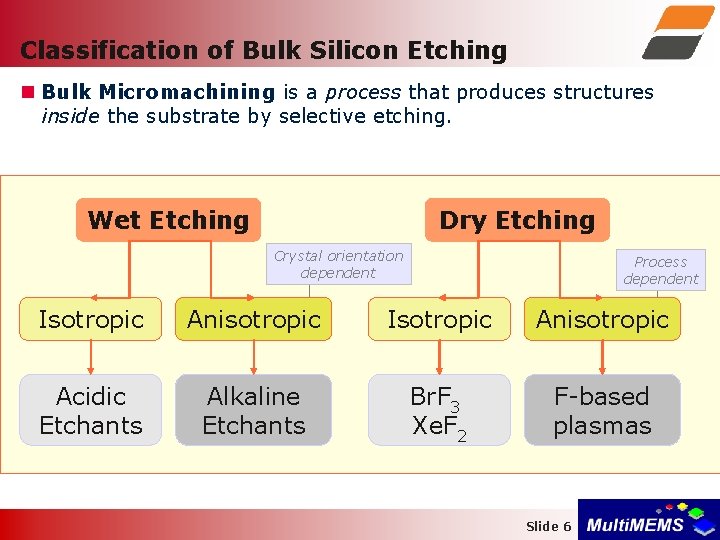 Classification of Bulk Silicon Etching

Bulk Micromachining is a process that produces structures inside the substrate by selective etching.

Wet Etching

Crystal orientation dependent

Isotropic

Anisotropic

Acidic Etchants

Alkaline Etchants

Dry Etching

Process dependent

Isotropic

Anisotropic

$BrF_3$ $XeF_2$

F-based plasmas

Slide 6

MultiMEMS